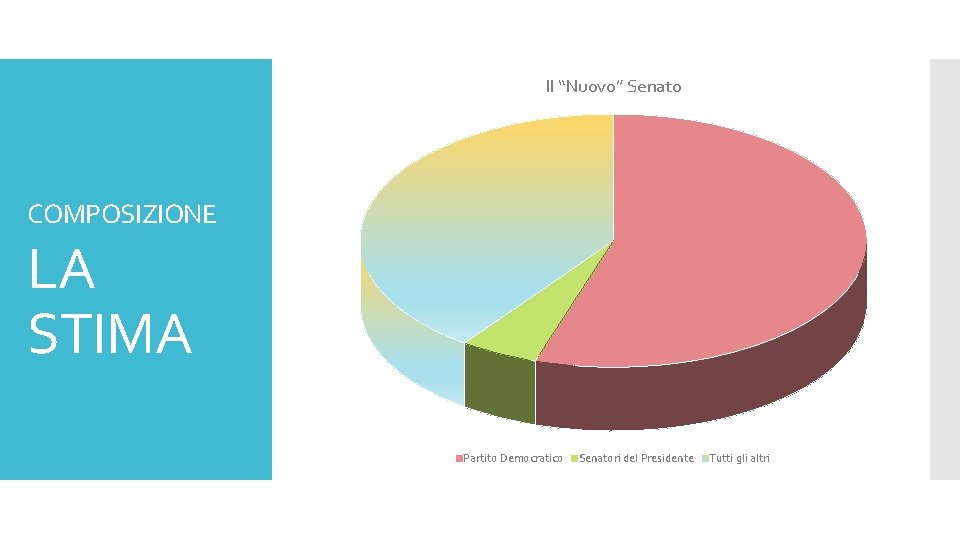 COMPOSIZIONE

LA STIMA

Il “Nuovo” Senato

Partito Democratico Senatori del Presidente Tutti gli altri